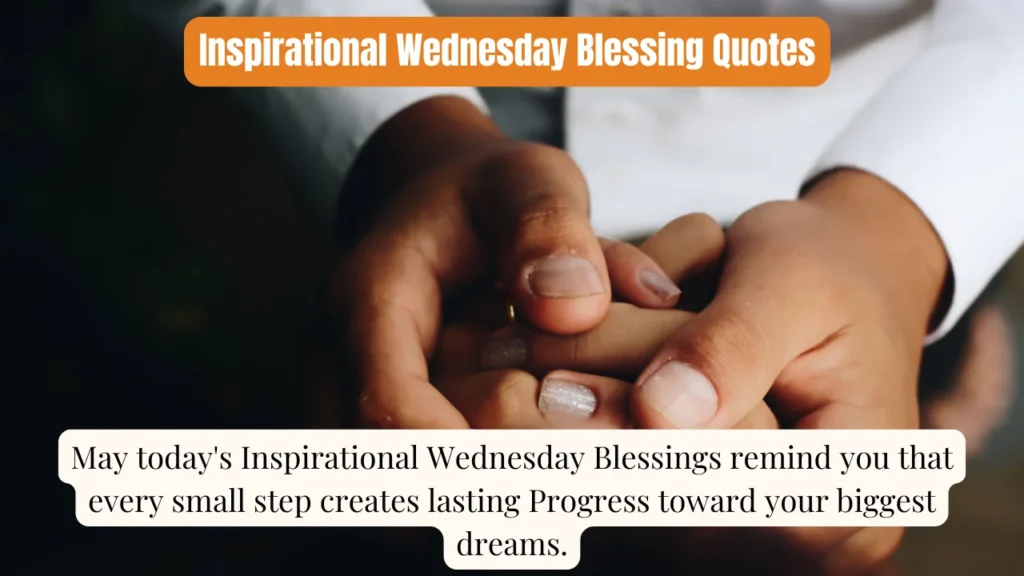 Inspirational Wednesday Blessing Quotes

May today's Inspirational Wednesday Blessings remind you that every small step creates lasting Progress toward your biggest dreams.